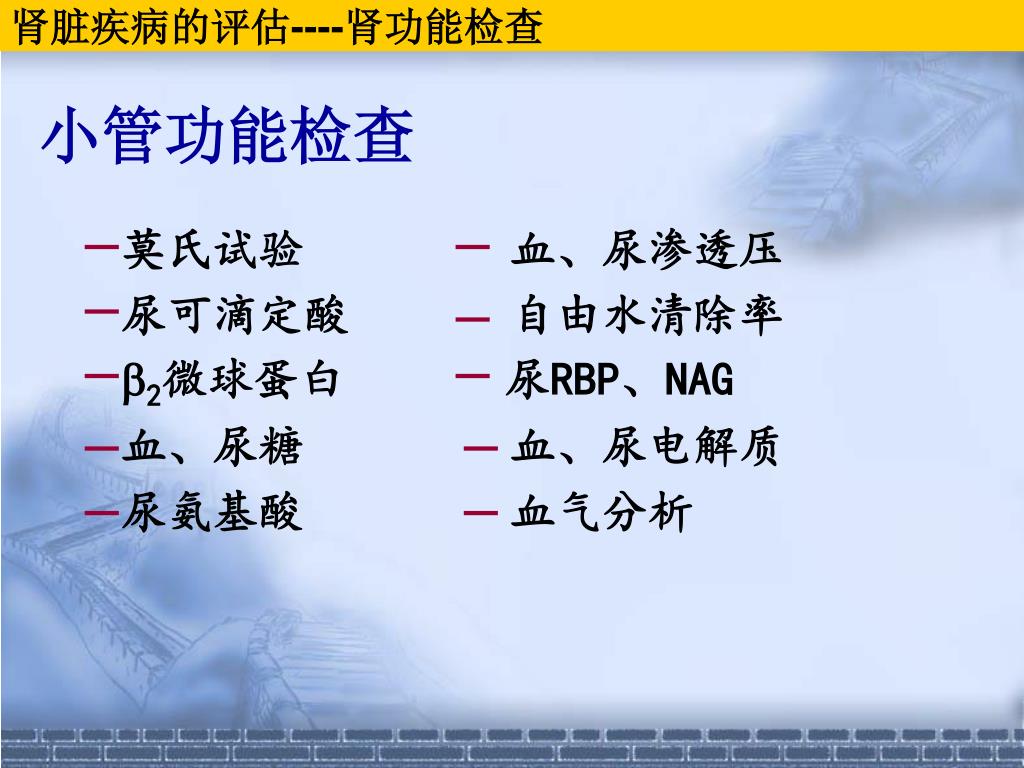 肾脏疾病的评估----肾功能检查

小管功能检查

—莫氏试验
—尿可滴定酸
—$\beta_2$微球蛋白
—血、尿糖
—尿氨基酸

— 血、尿渗透压
— 自由水清除率
— 尿RBP、NAG
— 血、尿电解质
— 血气分析